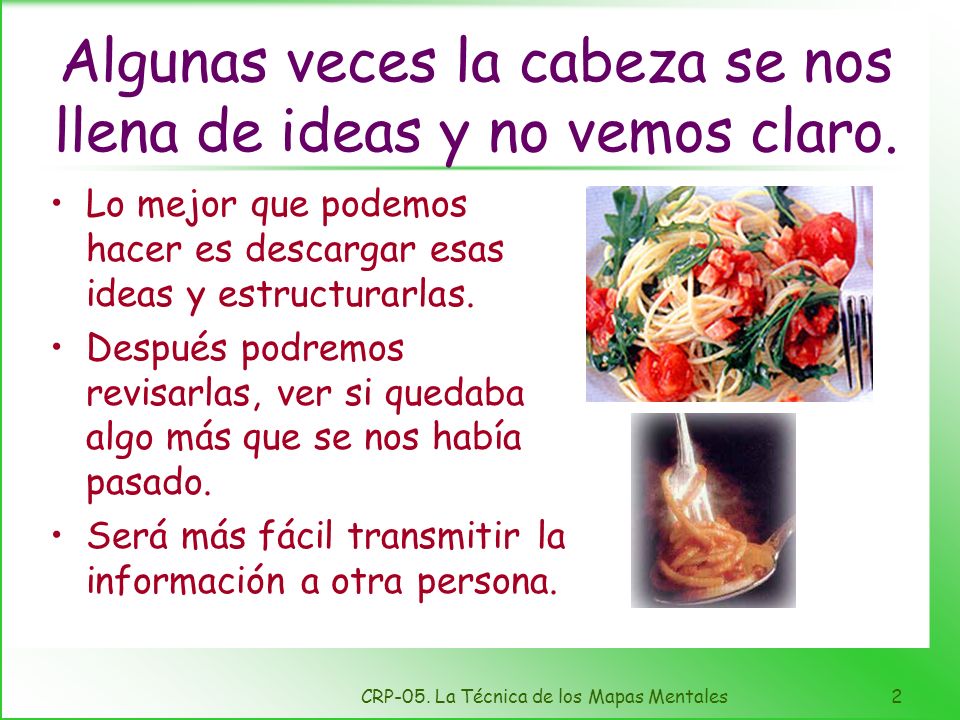 Algunas veces la cabeza se nos llena de ideas y no vemos claro.

• Lo mejor que podemos hacer es descargar esas ideas y estructurarlas.

• Después podremos revisarlas, ver si quedaba algo más que se nos había pasado.

• Será más fácil transmitir la información a otra persona.

CRP-05. La Técnica de los Mapas Mentales

2